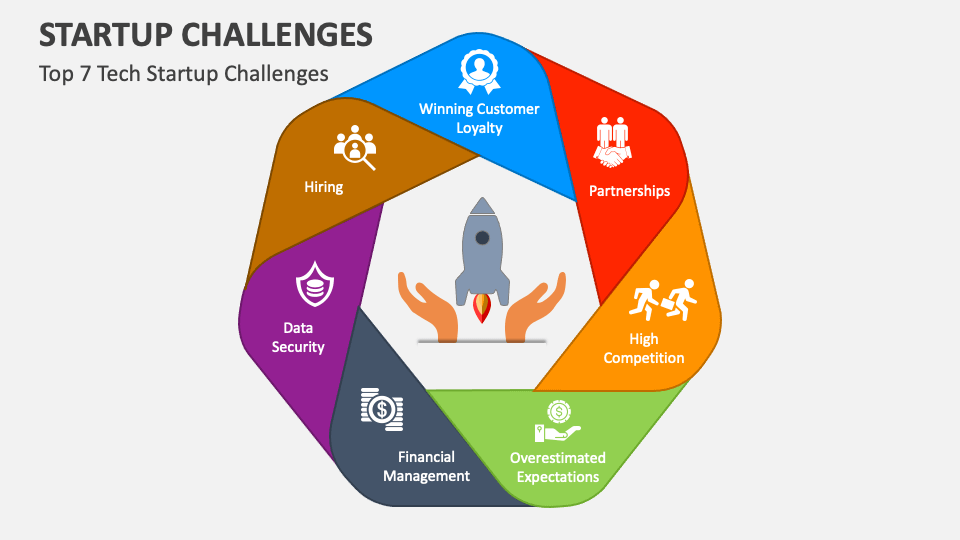 STARTUP CHALLENGES

Top 7 Tech Startup Challenges

Winning Customer Loyalty

Partnerships

High Competition

Overestimated Expectations

Financial Management

Data Security

Hiring